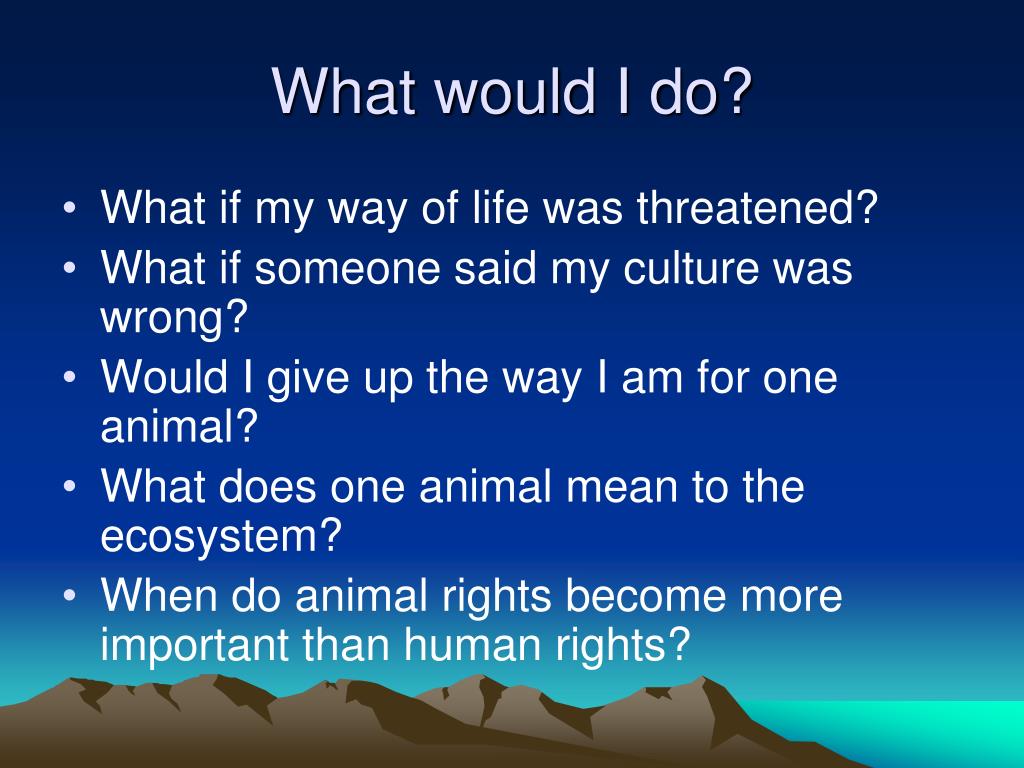 What would I do?

• What if my way of life was threatened?
• What if someone said my culture was wrong?
• Would I give up the way I am for one animal?
• What does one animal mean to the ecosystem?
• When do animal rights become more important than human rights?